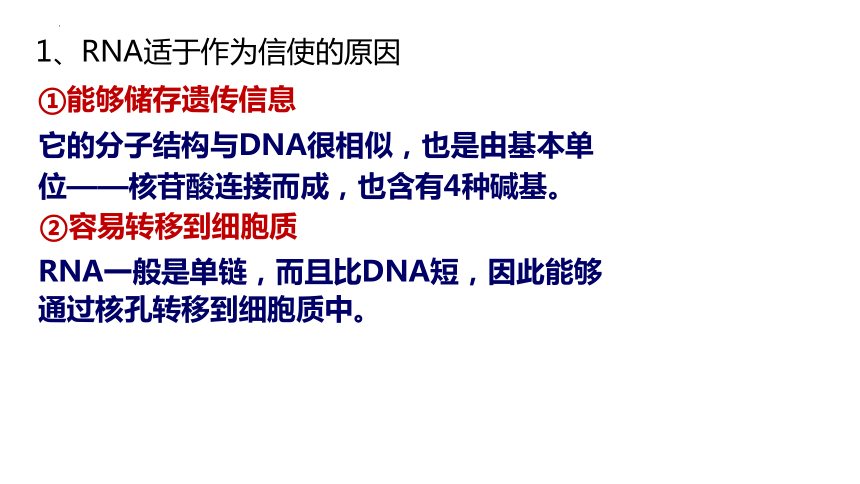 1、RNA适于作为信使的原因

①能够储存遗传信息

它的分子结构与DNA很相似，也是由基本单位——核苷酸连接而成，也含有4种碱基。

②容易转移到细胞质

RNA一般是单链，而且比DNA短，因此能够通过核孔转移到细胞质中。